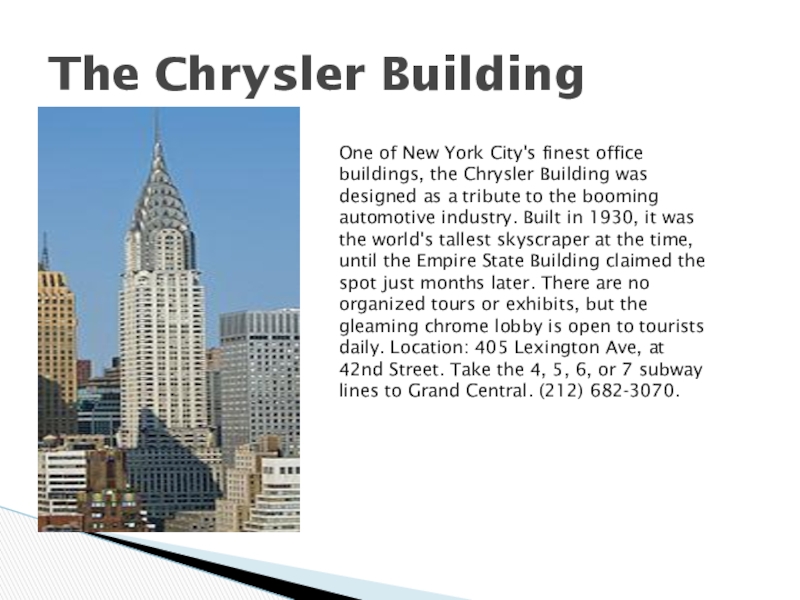 The Chrysler Building

One of New York City's finest office buildings, the Chrysler Building was designed as a tribute to the booming automotive industry. Built in 1930, it was the world's tallest skyscraper at the time, until the Empire State Building claimed the spot just months later. There are no organized tours or exhibits, but the gleaming chrome lobby is open to tourists daily. Location: 405 Lexington Ave, at 42nd Street. Take the 4, 5, 6, or 7 subway lines to Grand Central. (212) 682-3070.